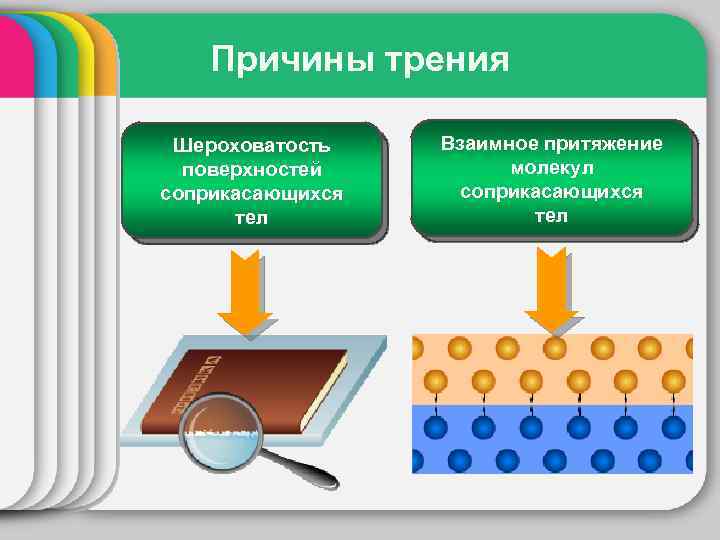 Причины трения

Шероховатость поверхностей соприкасающихся тел

Взаимное притяжение молекул соприкасающихся тел